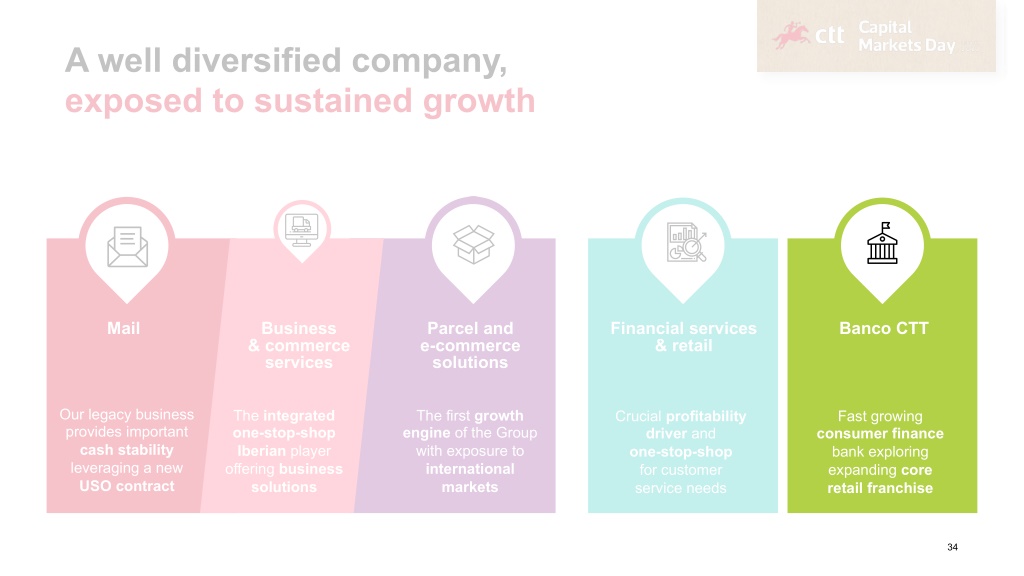 ctt Capital Markets Day

A well diversified company, exposed to sustained growth

Mail

Our legacy business provides important cash stability leveraging a new USO contract

Business & commerce services

The integrated one-stop-shop Iberian player offering business solutions

Parcel and e-commerce solutions

The first growth engine of the Group with exposure to international markets

Financial services & retail

Crucial profitability driver and one-stop-shop for customer service needs

Banco CTT

Fast growing consumer finance bank exploring expanding core retail franchise

34